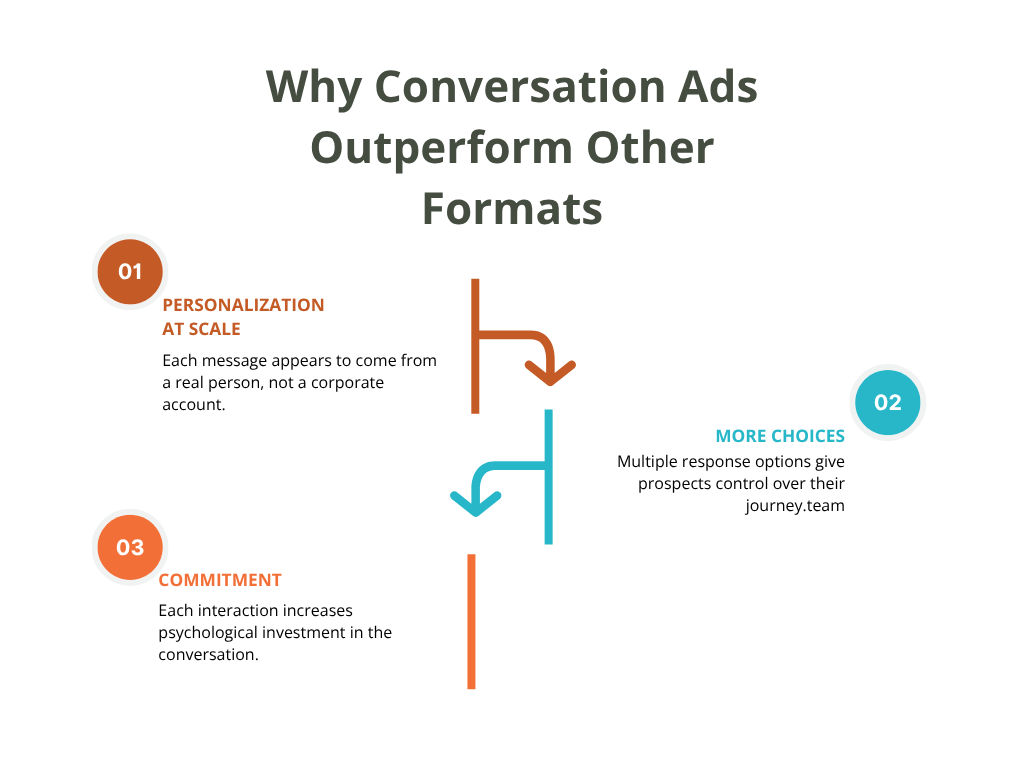 Why Conversation Ads Outperform Other Formats

01

PERSONALIZATION AT SCALE

Each message appears to come from a real person, not a corporate account.

02

MORE CHOICES

Multiple response options give prospects control over their journey.team

03

COMMITMENT

Each interaction increases psychological investment in the conversation.